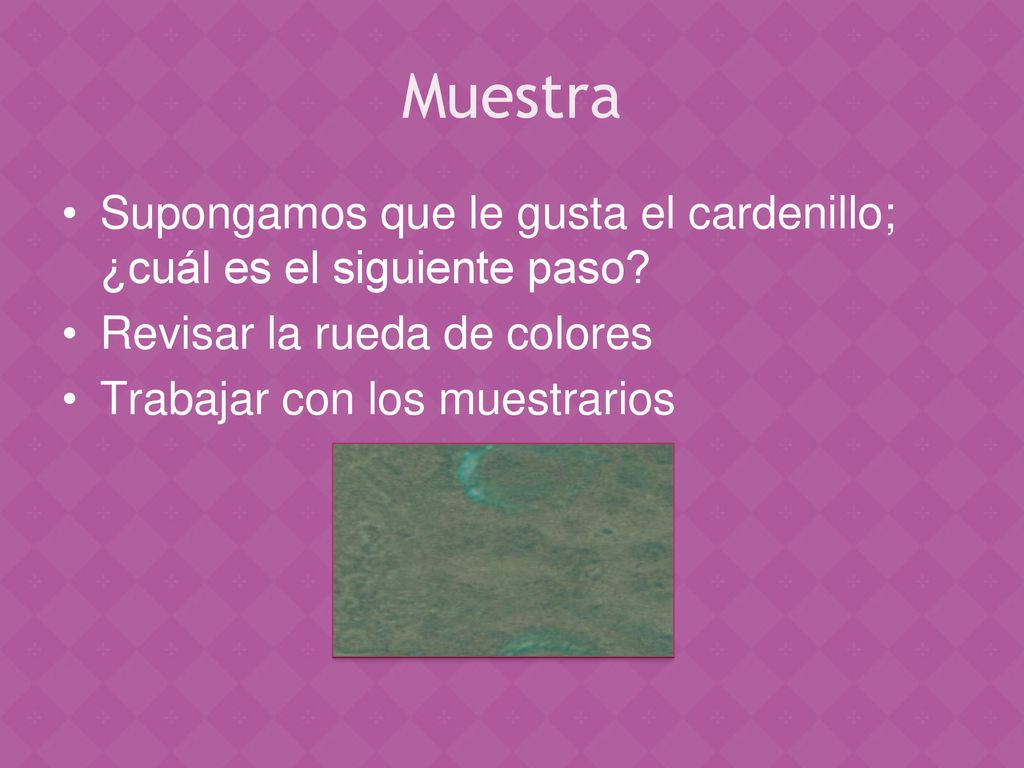 Muestra

• Supongamos que le gusta el cardenillo; ¿cuál es el siguiente paso?
• Revisar la rueda de colores
• Trabajar con los muestrarios